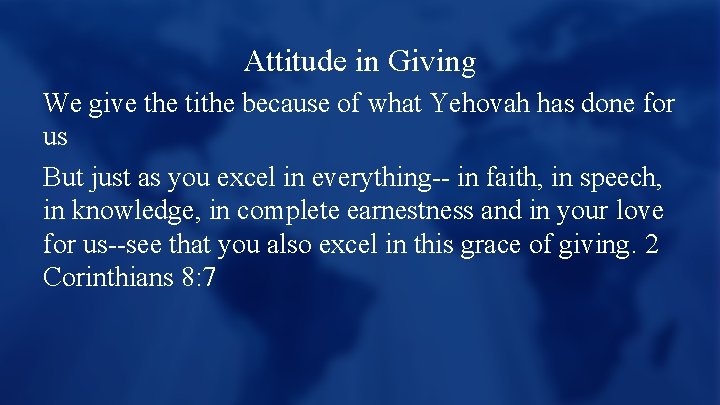 Attitude in Giving

We give the tithe because of what Yehovah has done for us

But just as you excel in everything-- in faith, in speech, in knowledge, in complete earnestness and in your love for us--see that you also excel in this grace of giving. 2 Corinthians 8:7